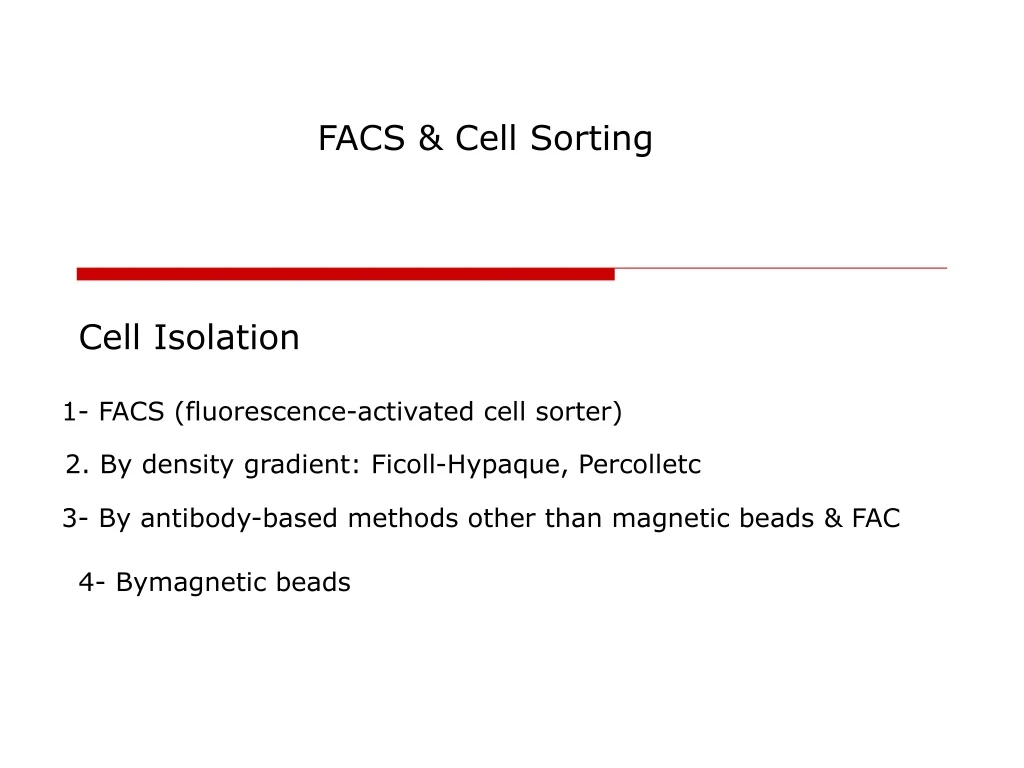 FACS & Cell Sorting

Cell Isolation

1- FACS (fluorescence-activated cell sorter)

2. By density gradient: Ficoll-Hypaque, Percolletc

3- By antibody-based methods other than magnetic beads & FAC

4- Bymagnetic beads